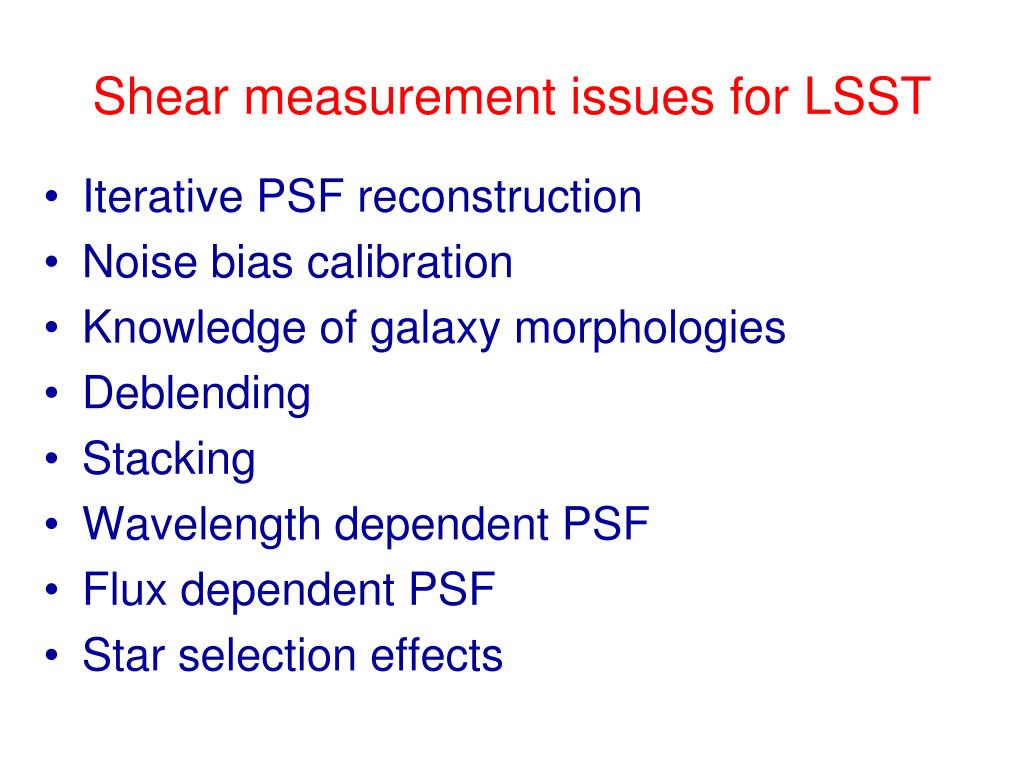 Shear measurement issues for LSST

• Iterative PSF reconstruction
• Noise bias calibration
• Knowledge of galaxy morphologies
• Deblending
• Stacking
• Wavelength dependent PSF
• Flux dependent PSF
• Star selection effects